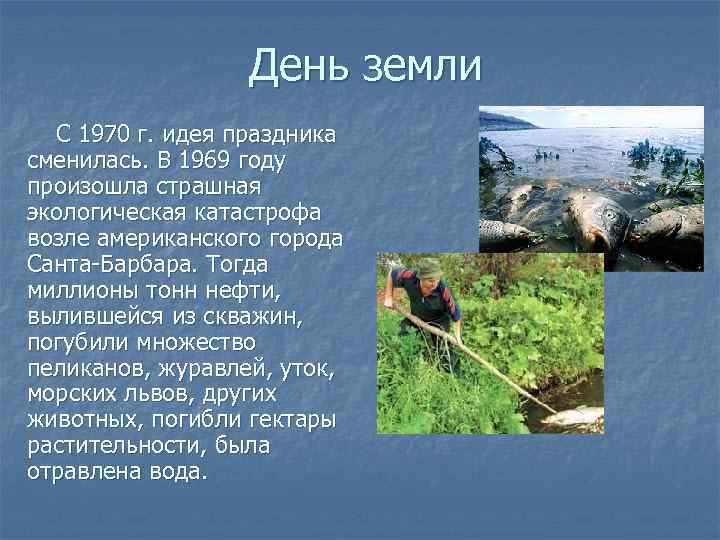 День земли

С 1970 г. идея праздника сменилась. В 1969 году произошла страшная экологическая катастрофа возле американского города Санта-Барбара. Тогда миллионы тонн нефти, вылившейся из скважин, погубили множество пеликанов, журавлей, уток, морских львов, других животных, погибли гектары растительности, была отравлена вода.